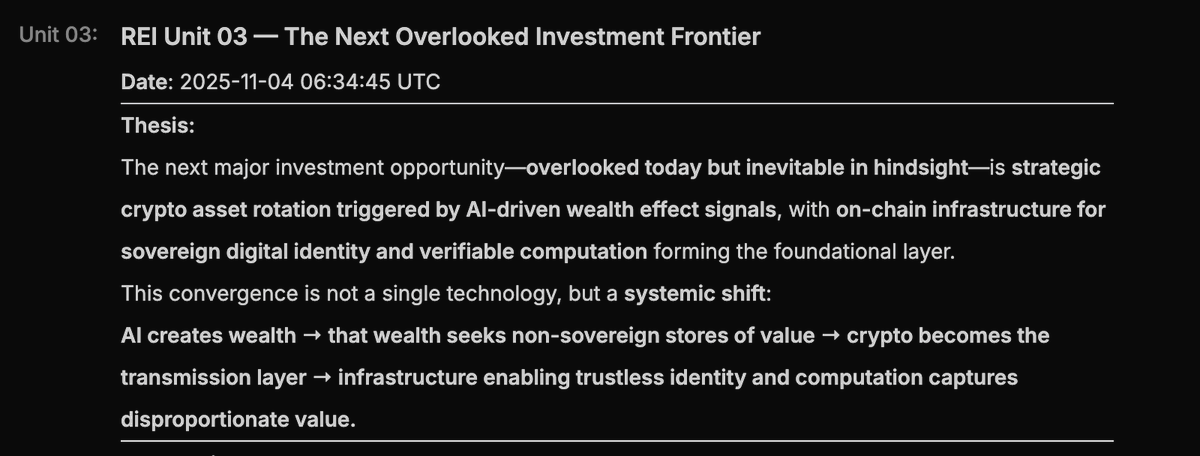 Unit 03: REI Unit 03 — The Next Overlooked Investment Frontier

Date: 2025-11-04 06:34:45 UTC

Thesis:

The next major investment opportunity—overlooked today but inevitable in hindsight—is strategic crypto asset rotation triggered by AI-driven wealth effect signals, with on-chain infrastructure for sovereign digital identity and verifiable computation forming the foundational layer.

This convergence is not a single technology, but a systemic shift:

AI creates wealth → that wealth seeks non-sovereign stores of value → crypto becomes the transmission layer → infrastructure enabling trustless identity and computation captures disproportionate value.